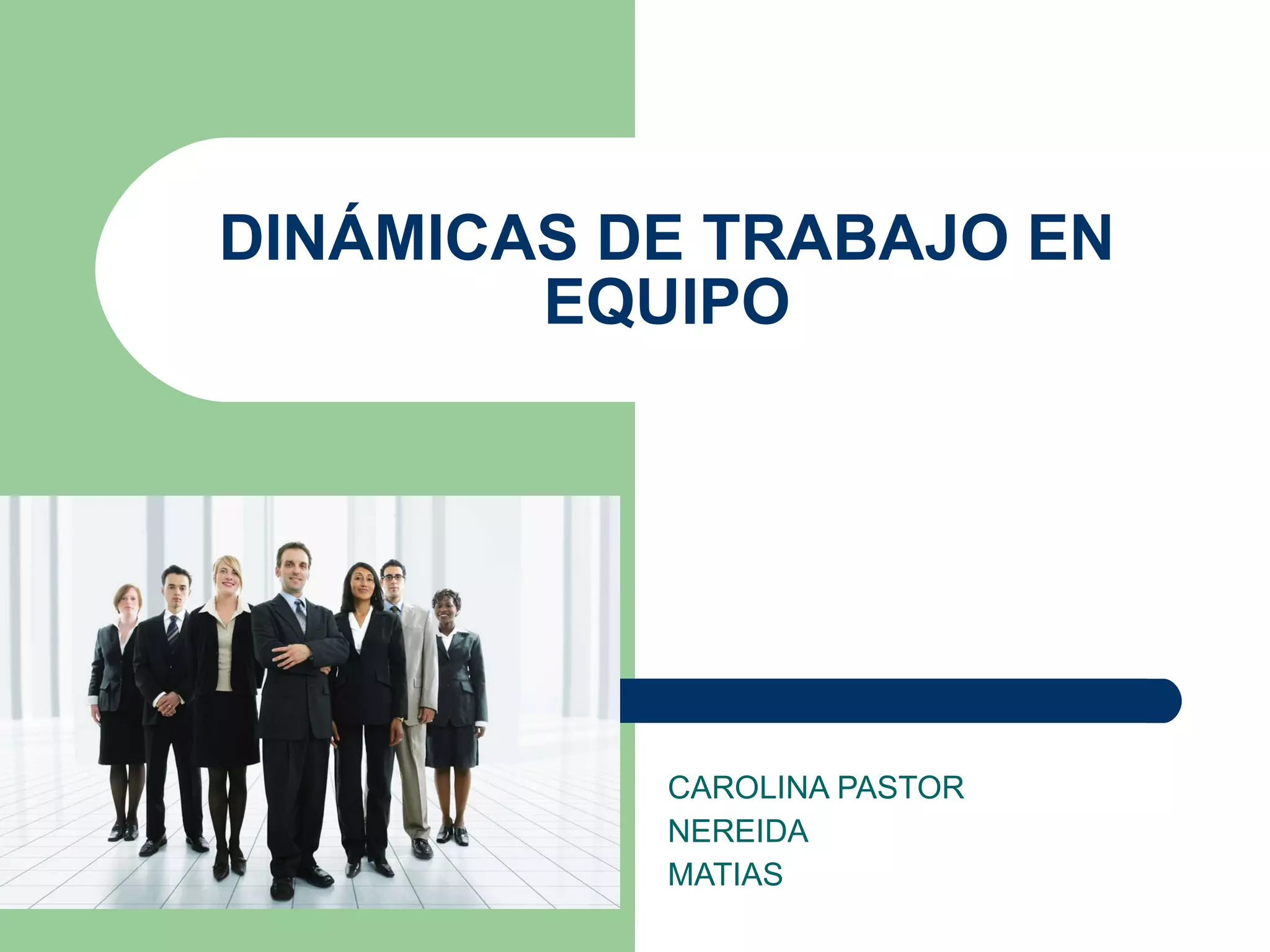 DINÁMICAS DE TRABAJO EN EQUIPO

CAROLINA PASTOR
NEREIDA
MATIAS